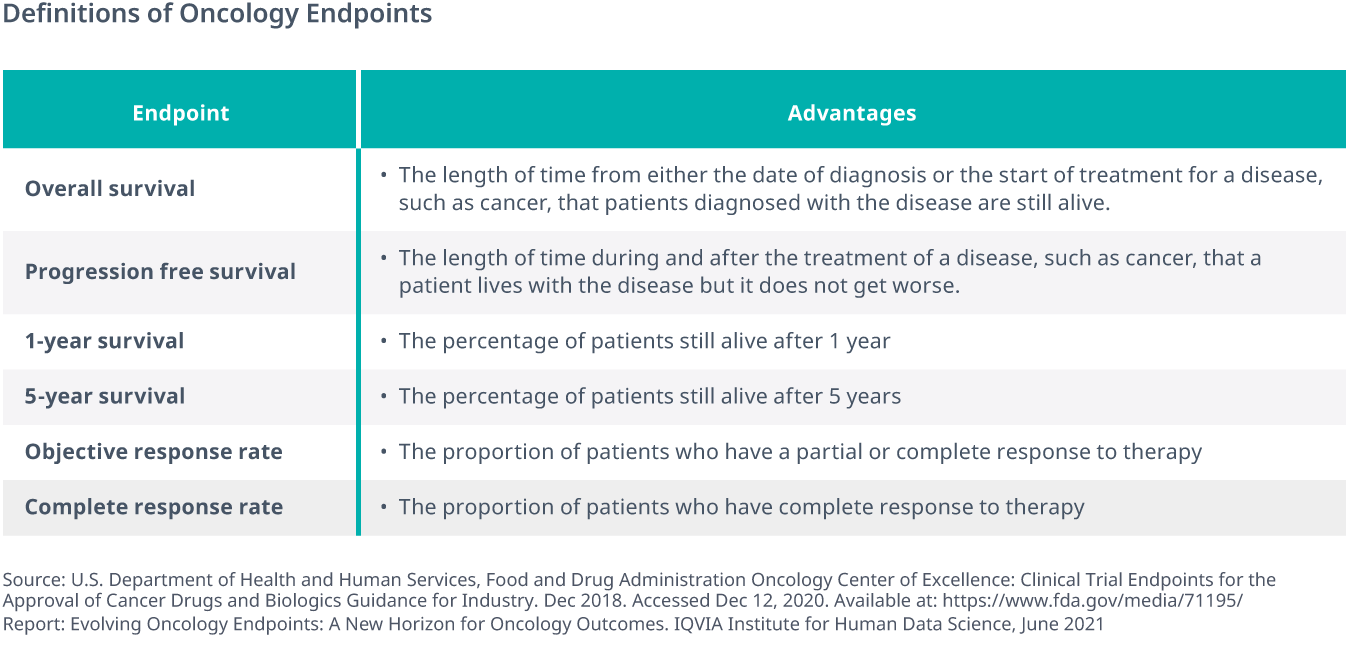 Definitions of Oncology Endpoints

| Endpoint | Advantages |
|---|---|
| Overall survival | • The length of time from either the date of diagnosis or the start of treatment for a disease, such as cancer, that patients diagnosed with the disease are still alive. |
| Progression free survival | • The length of time during and after the treatment of a disease, such as cancer, that a patient lives with the disease but it does not get worse. |
| 1-year survival | • The percentage of patients still alive after 1 year |
| 5-year survival | • The percentage of patients still alive after 5 years |
| Objective response rate | • The proportion of patients who have a partial or complete response to therapy |
| Complete response rate | • The proportion of patients who have complete response to therapy |

Source: U.S. Department of Health and Human Services, Food and Drug Administration Oncology Center of Excellence: Clinical Trial Endpoints for the Approval of Cancer Drugs and Biologics Guidance for Industry. Dec 2018. Accessed Dec 12, 2020. Available at: https://www.fda.gov/media/71195/
Report: Evolving Oncology Endpoints: A New Horizon for Oncology Outcomes. IQVIA Institute for Human Data Science, June 2021